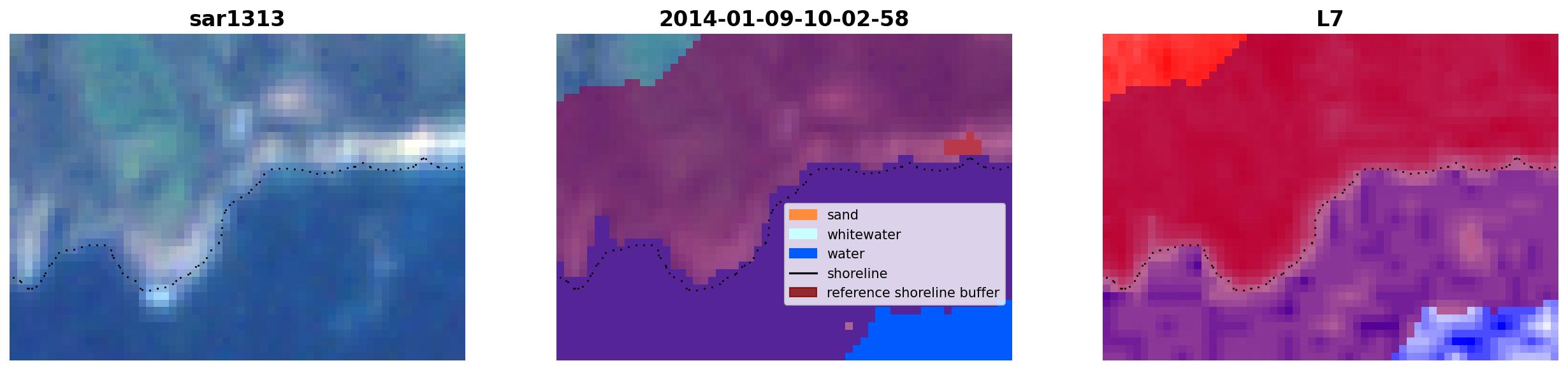 sar1313

2014-01-09-10-02-58

sand
whitewater
water
shoreline
reference shoreline buffer

L7